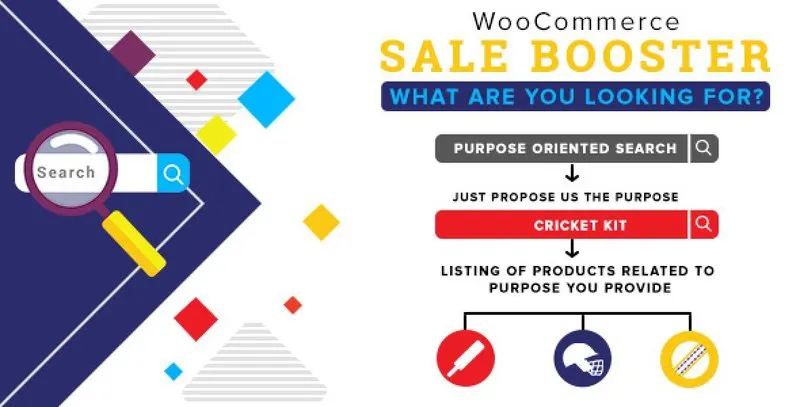 Search

WooCommerce
SALE BOOSTER
WHAT ARE YOU LOOKING FOR?

PURPOSE ORIENTED SEARCH

JUST PROPOSE US THE PURPOSE

CRICKET KIT

LISTING OF PRODUCTS RELATED TO PURPOSE YOU PROVIDE